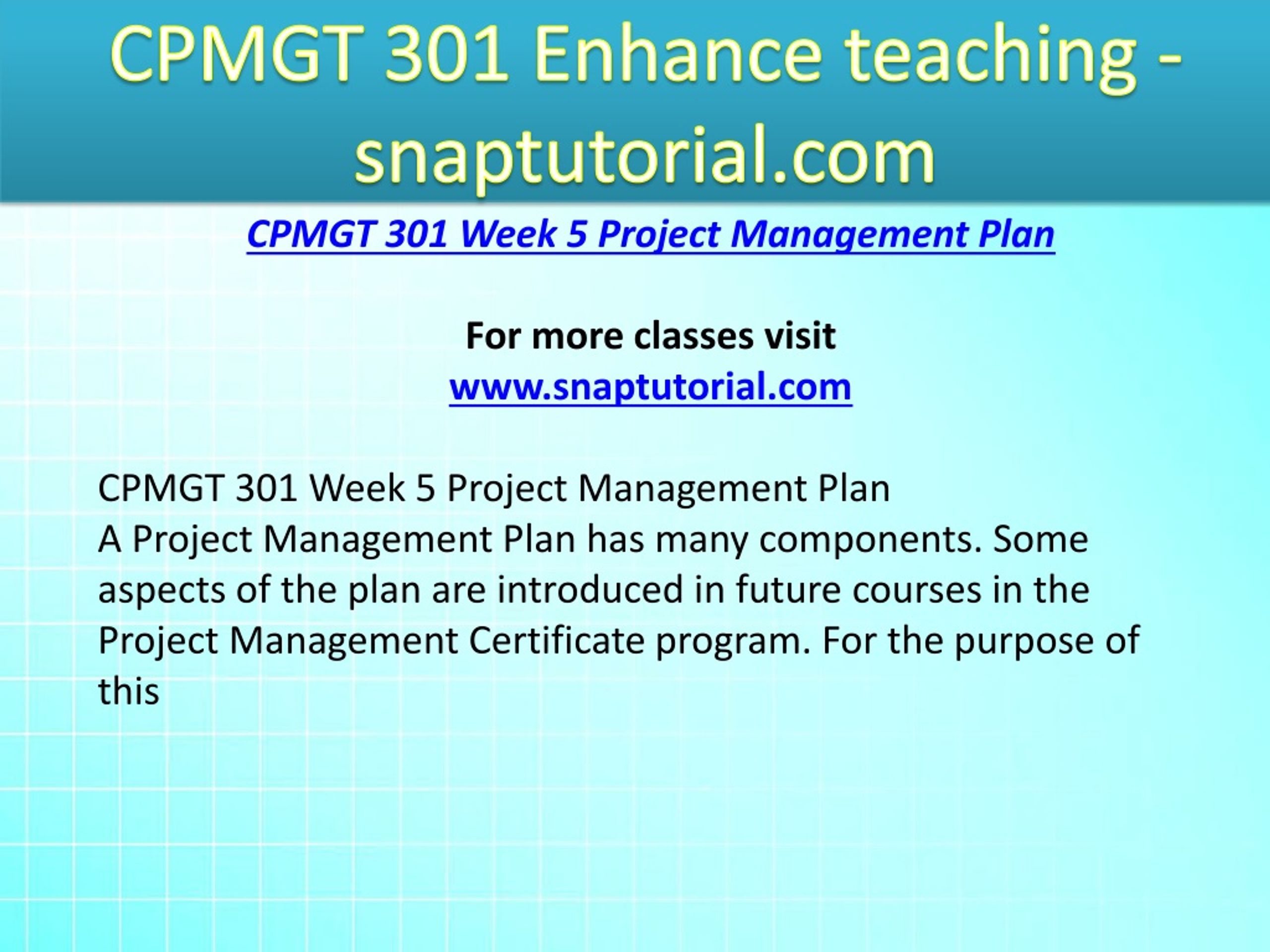 CPMGT 301 Enhance teaching - snaptutorial.com

CPMGT 301 Week 5 Project Management Plan

For more classes visit
www.snaptutorial.com

CPMGT 301 Week 5 Project Management Plan
A Project Management Plan has many components. Some aspects of the plan are introduced in future courses in the Project Management Certificate program. For the purpose of this